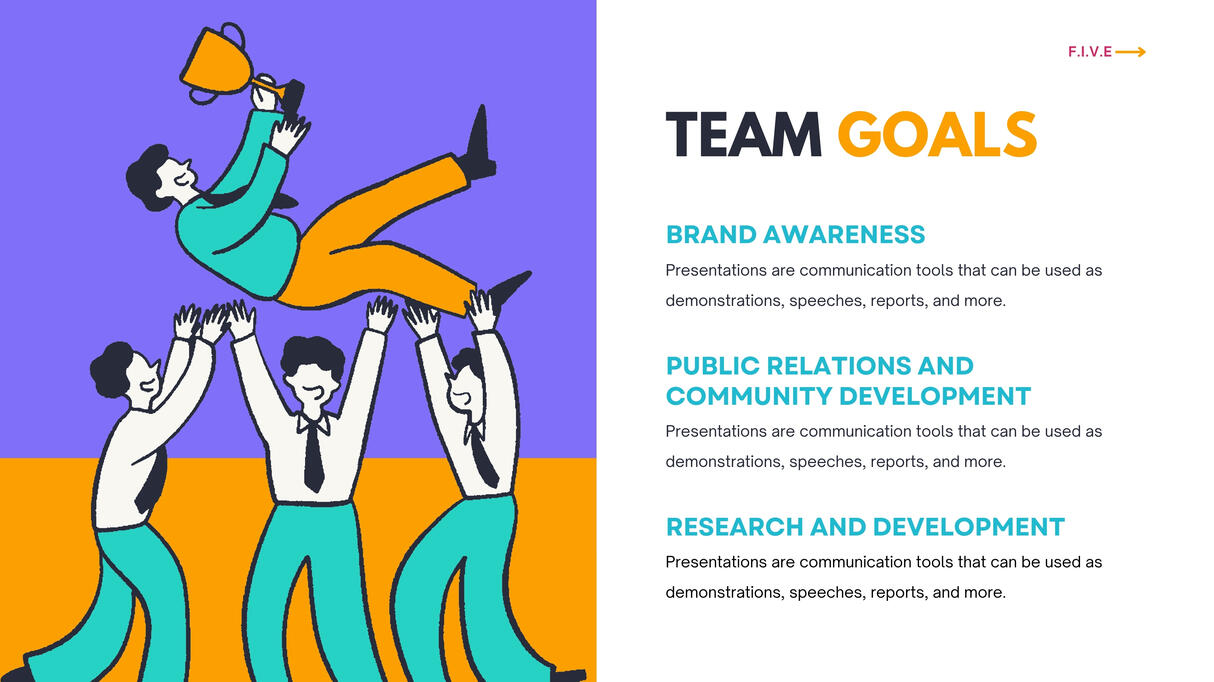 F.I.V.E

TEAM GOALS

BRAND AWARENESS

Presentations are communication tools that can be used as demonstrations, speeches, reports, and more.

PUBLIC RELATIONS AND COMMUNITY DEVELOPMENT

Presentations are communication tools that can be used as demonstrations, speeches, reports, and more.

RESEARCH AND DEVELOPMENT

Presentations are communication tools that can be used as demonstrations, speeches, reports, and more.